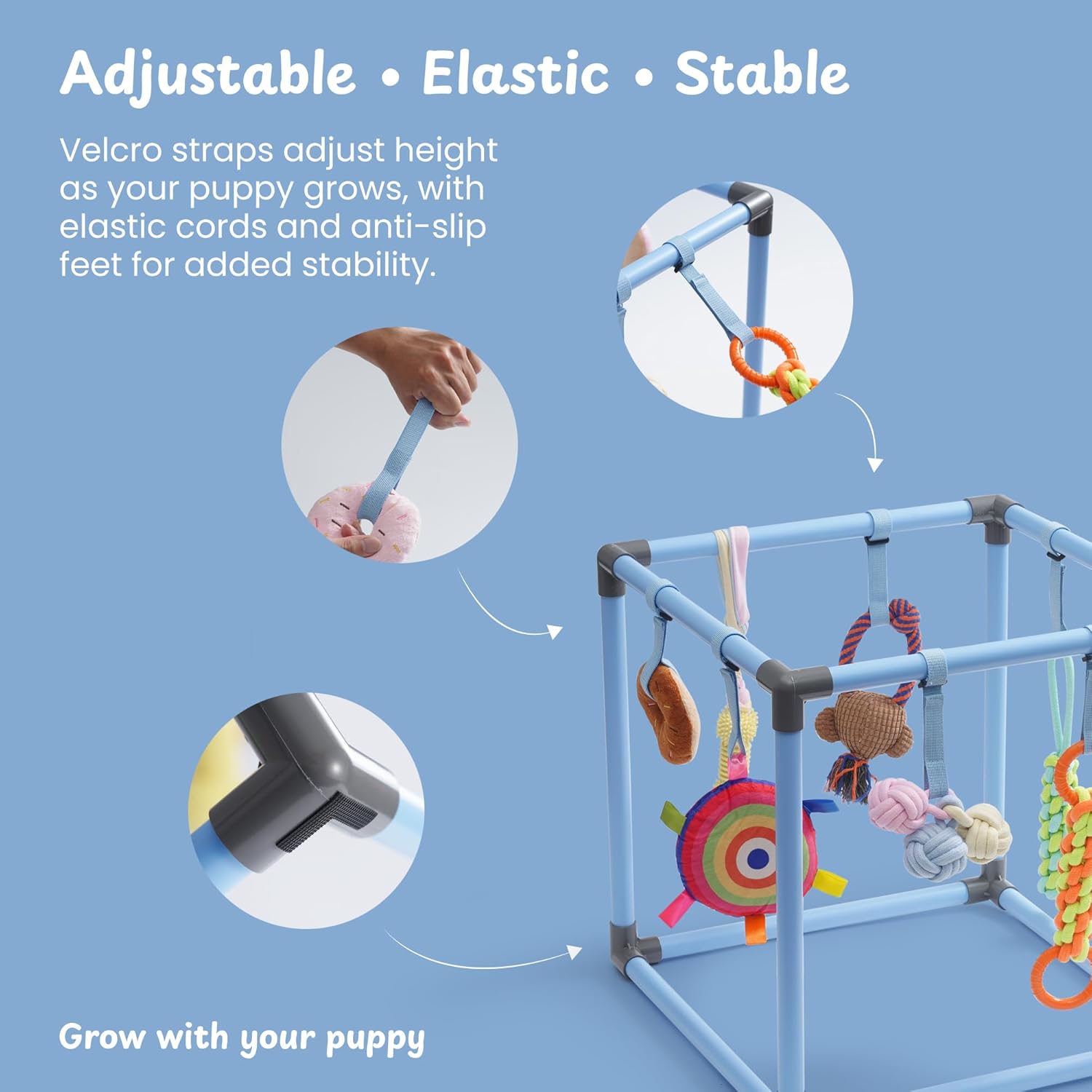 Adjustable • Elastic • Stable

Velcro straps adjust height as your puppy grows, with elastic cords and anti-slip feet for added stability.

Grow with your puppy